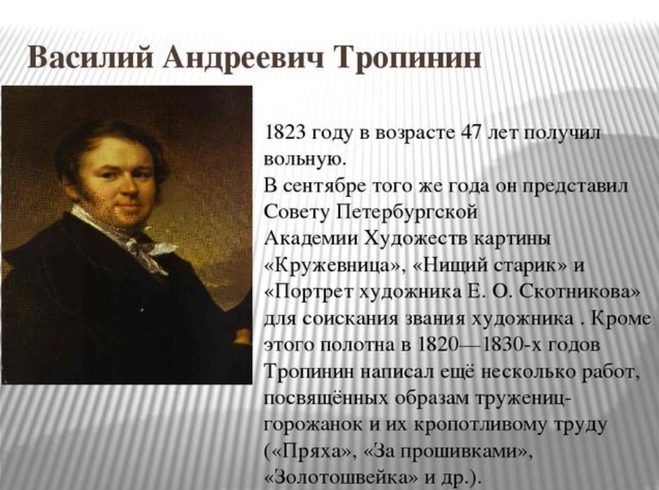 Василий Андреевич Тропинин

1823 году в возрасте 47 лет получил вольную.
В сентябре того же года он представил Совету Петербургской Академии Художеств картины «Кружевница», «Нищий старик» и «Портрет художника Е. О. Скотникова» для соискания звания художника . Кроме этого полотна в 1820—1830-х годов Тропинин написал ещё несколько работ, посвящённых образам тружениц-горожанок и их кропотливому труду («Пряха», «За прошивками», «Золотошвейка» и др.).